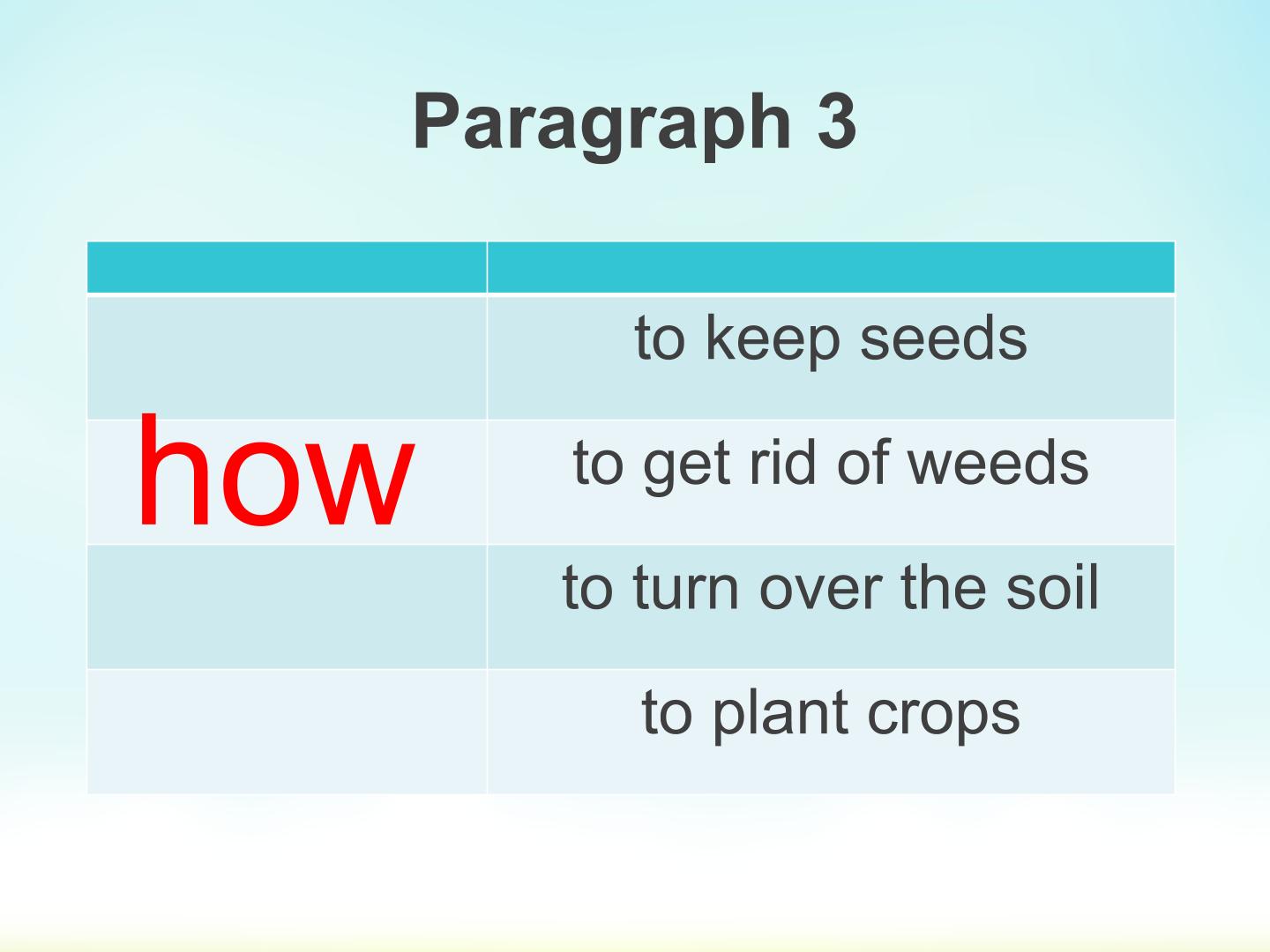 Paragraph 3

| | |
|---|---|
| | to keep seeds |
| how | to get rid of weeds |
| | to turn over the soil |
| | to plant crops |